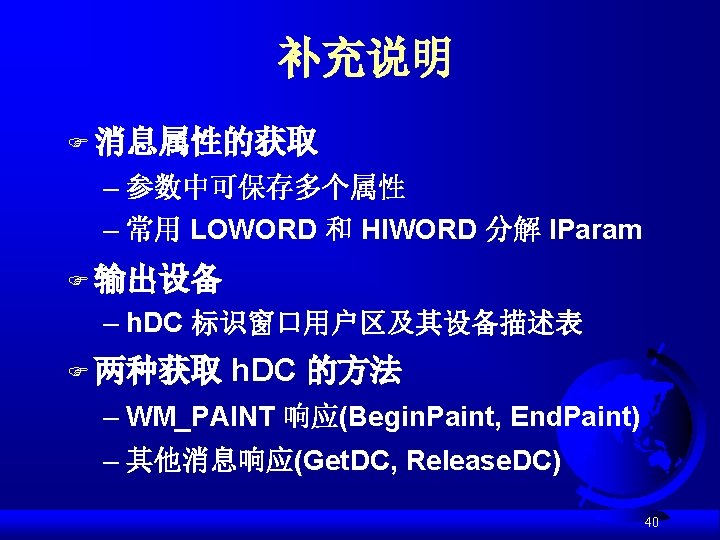 补充说明

☞ 消息属性的获取
– 参数中可保存多个属性
– 常用 LOWORD 和 HIWORD 分解 lParam

☞ 输出设备
– hDC 标识窗口用户区及其设备描述表

☞ 两种获取 hDC 的方法
– WM_PAINT 响应(BeginPaint, EndPaint)
– 其他消息响应(GetDC, ReleaseDC)

40